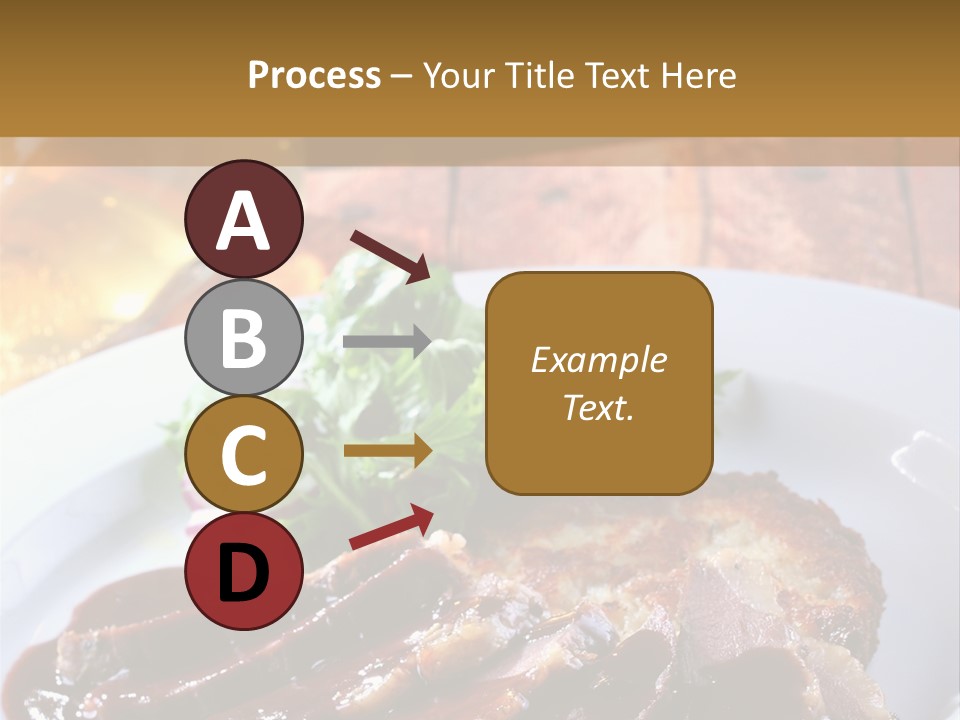 Process – Your Title Text Here

A

B

C

D

Example Text.